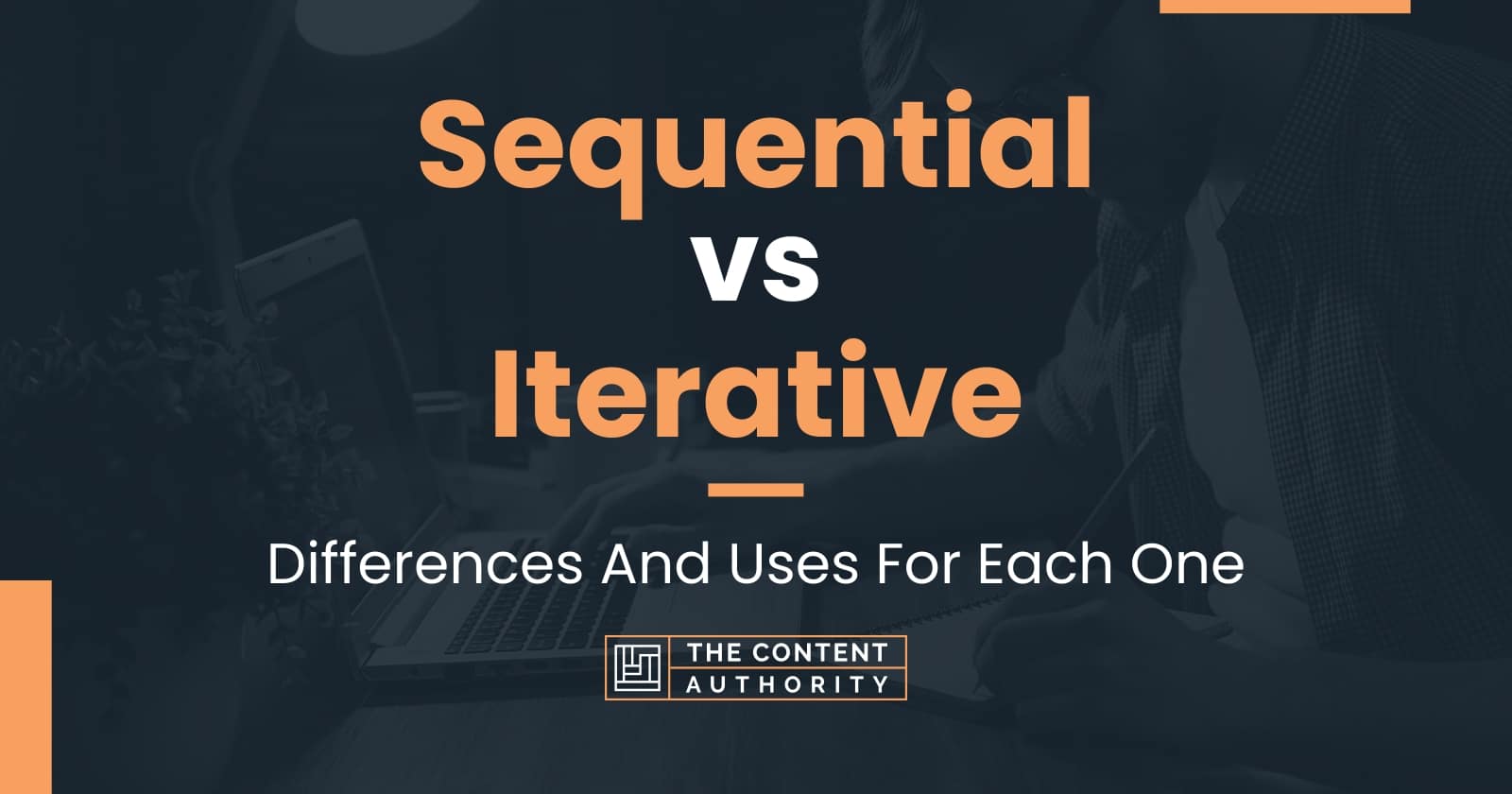 Sequential vs Iterative

Differences And Uses For Each One

THE CONTENT AUTHORITY